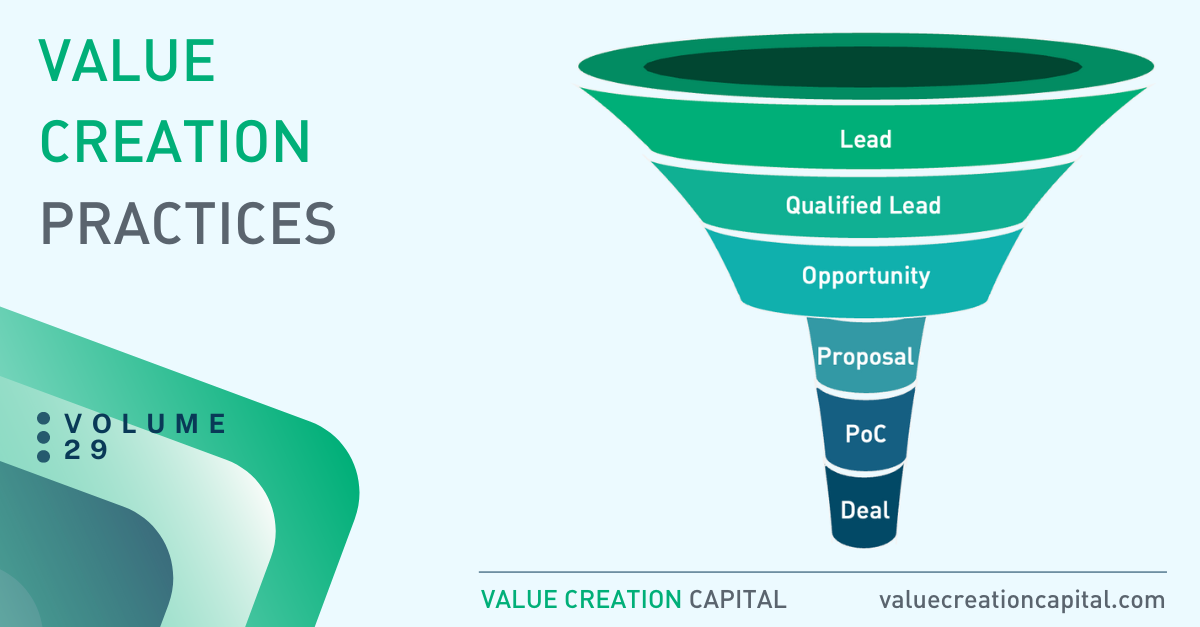 VALUE CREATION PRACTICES

VOLUME 29

Lead

Qualified Lead

Opportunity

Proposal

PoC

Deal

VALUE CREATION CAPITAL valuecreationcapital.com